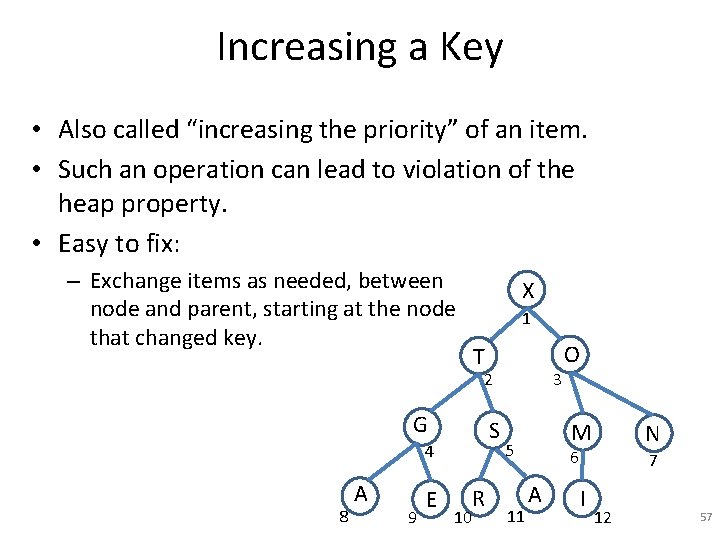 Increasing a Key

• Also called “increasing the priority” of an item.
• Such an operation can lead to violation of the heap property.
• Easy to fix:
– Exchange items as needed, between node and parent, starting at the node that changed key.

X
1
T
2
O
3
G
4
S
5
M
6
N
7
A
8
E
9
R
10
A
11
I
12

57